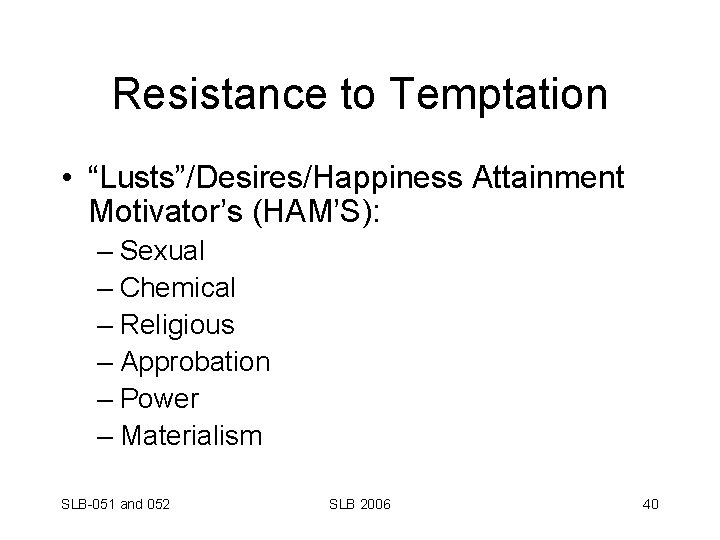 Resistance to Temptation

• “Lusts”/Desires/Happiness Attainment Motivator’s (HAM’S):
– Sexual
– Chemical
– Religious
– Approbation
– Power
– Materialism

SLB-051 and 052
SLB 2006
40